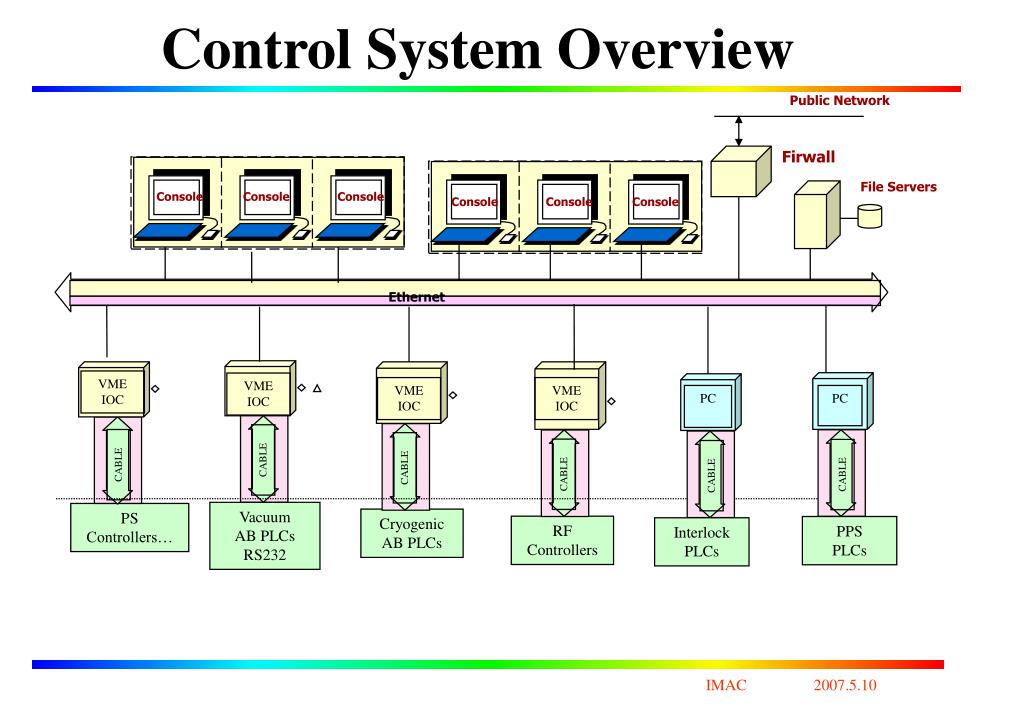 Control System Overview

Public Network

Firwall

File Servers

Console Console Console

Console Console Console

Ethernet

VME IOC

VME IOC

VME IOC

VME IOC

PC

PC

CABLE

CABLE

CABLE

CABLE

CABLE

CABLE

PS Controllers…

Vacuum AB PLCs RS232

Cryogenic AB PLCs

RF Controllers

Interlock PLCs

PPS PLCs

IMAC 2007.5.10